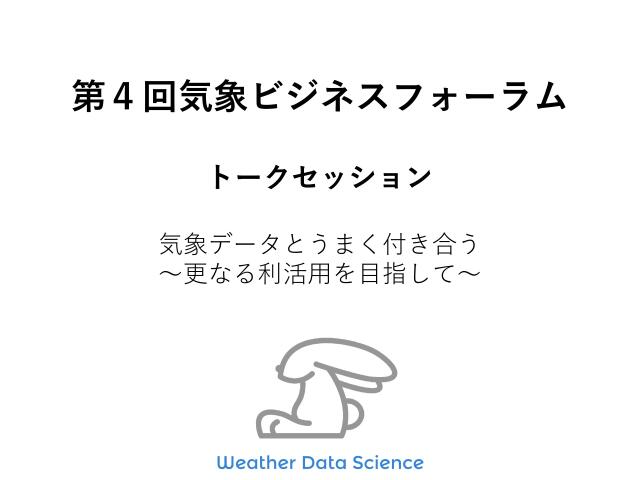 第４回気象ビジネスフォーラム

トークセッション

気象データとうまく付き合う
～更なる利活用を目指して～

Weather Data Science